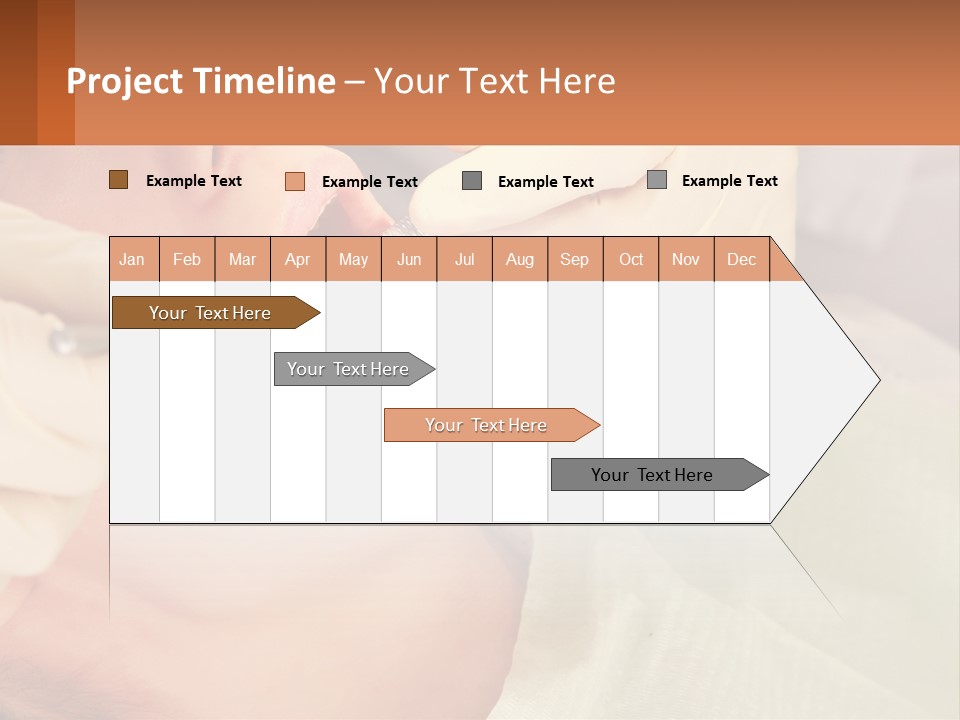 Project Timeline – Your Text Here

Example Text
Example Text
Example Text
Example Text

| Jan | Feb | Mar | Apr | May | Jun | Jul | Aug | Sep | Oct | Nov | Dec |
|---|---|---|---|---|---|---|---|---|---|---|---|

Your Text Here
Your Text Here
Your Text Here
Your Text Here